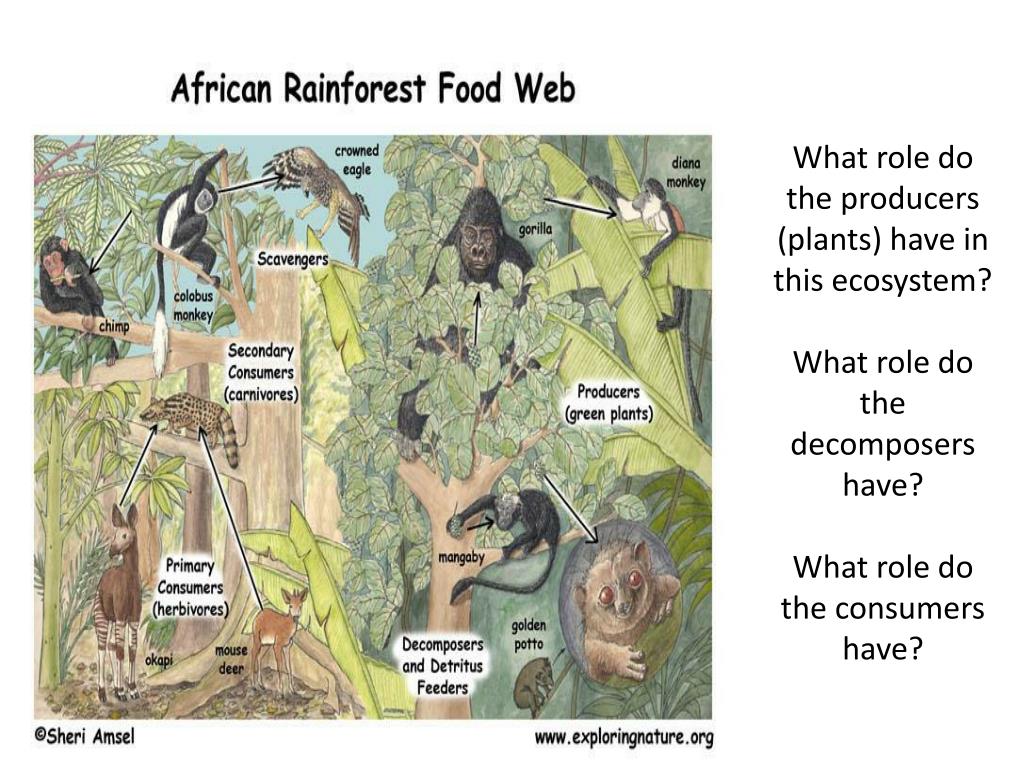 African Rainforest Food Web

crowned eagle

diana monkey

gorilla

Scavengers

colobus monkey

chimp

Secondary Consumers (carnivores)

Producers (green plants)

Primary Consumers (herbivores)

mangaby

okapi

mouse deer

Decomposers and Detritus Feeders

golden potto

©Sheri Amsel

www.exploringnature.org

What role do the producers (plants) have in this ecosystem?

What role do the decomposers have?

What role do the consumers have?